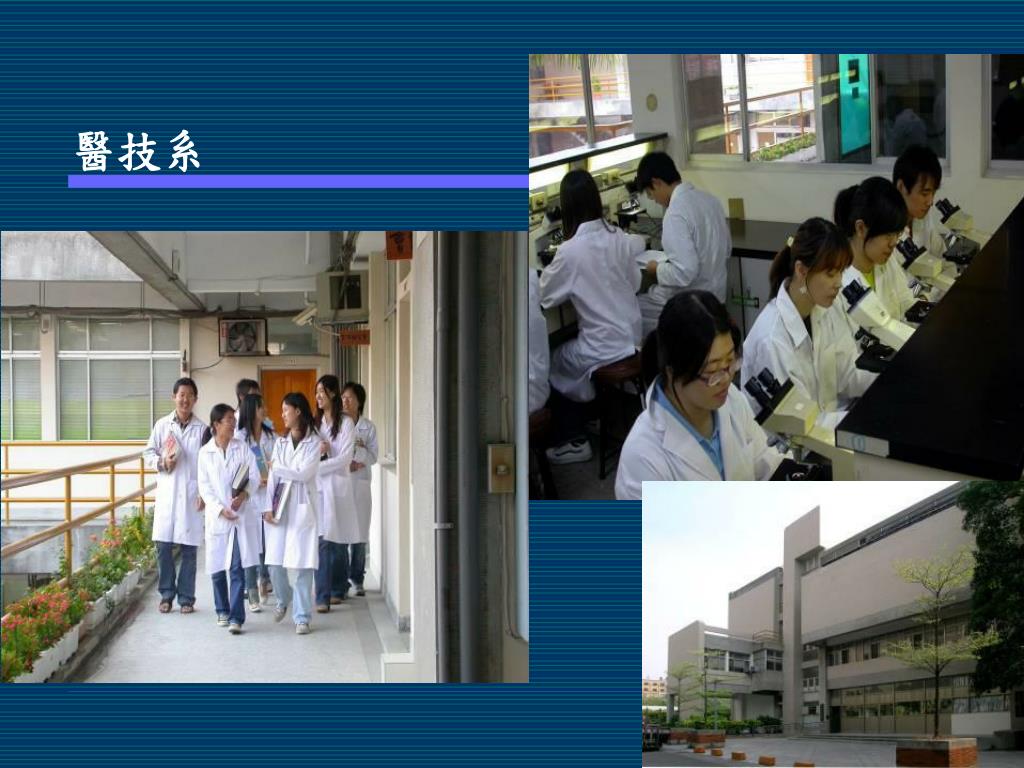 醫技系